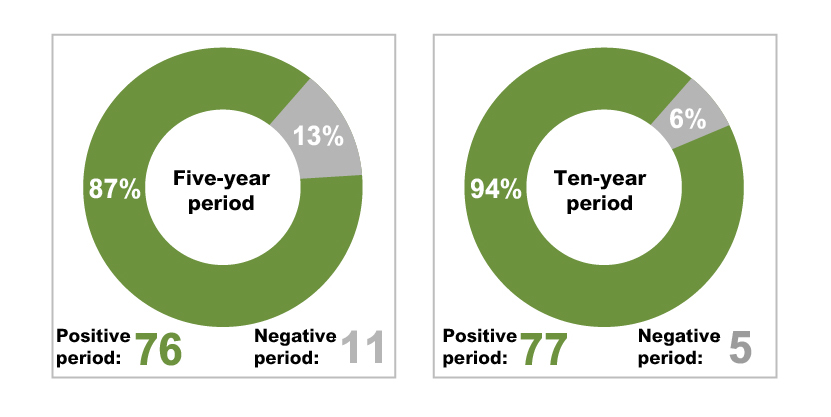 13%

87%

Five-year period

Positive period: 76

Negative period: 11

6%

94%

Ten-year period

Positive period: 77

Negative period: 5